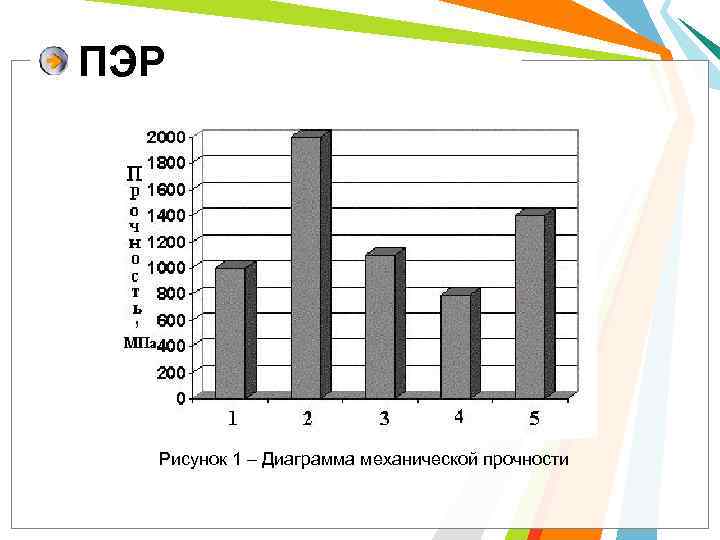 ПЭР

Прочность, МПа

2000
1800
1600
1400
1200
1000
800
600
400
200
0

1
2
3
4
5

Рисунок 1 – Диаграмма механической прочности